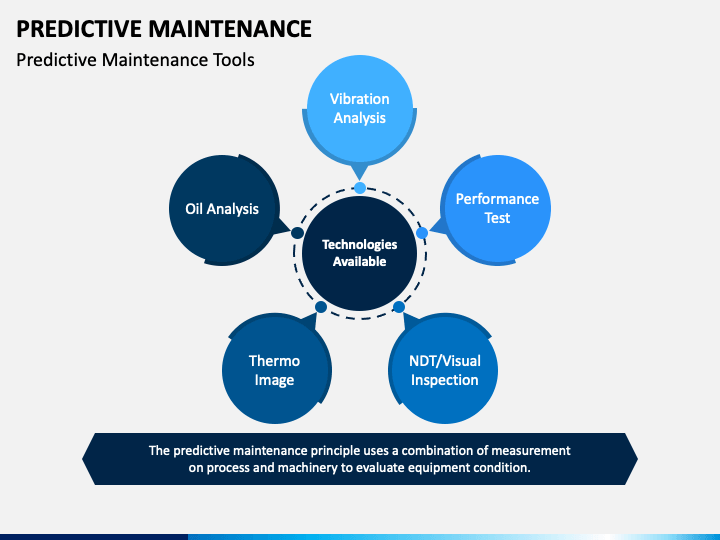 PREDICTIVE MAINTENANCE

Predictive Maintenance Tools

Vibration Analysis

Oil Analysis

Performance Test

Technologies Available

Thermo Image

NDT/Visual Inspection

The predictive maintenance principle uses a combination of measurement on process and machinery to evaluate equipment condition.